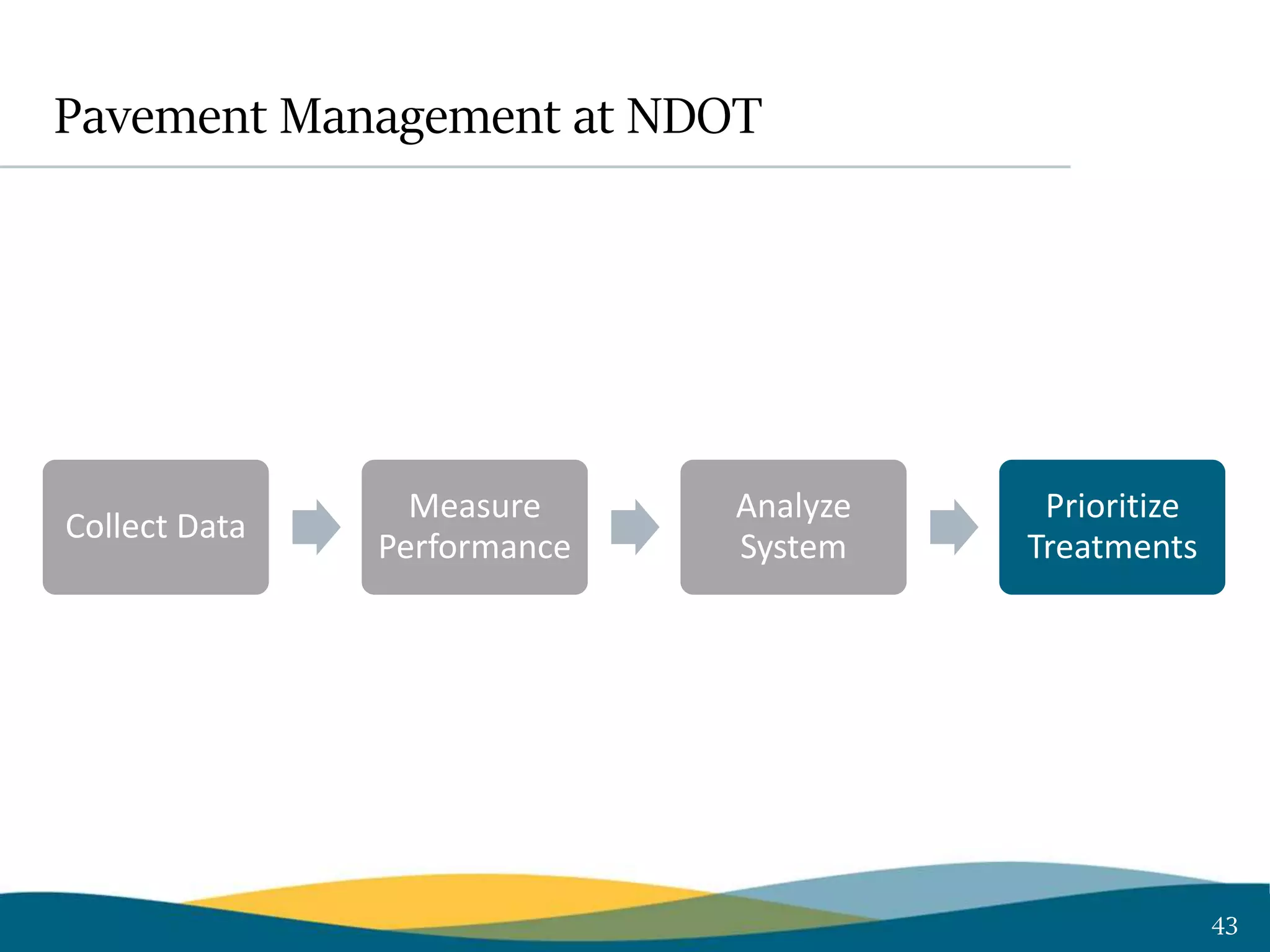 Pavement Management at NDOT

Collect Data

Measure Performance

Analyze System

Prioritize Treatments

43